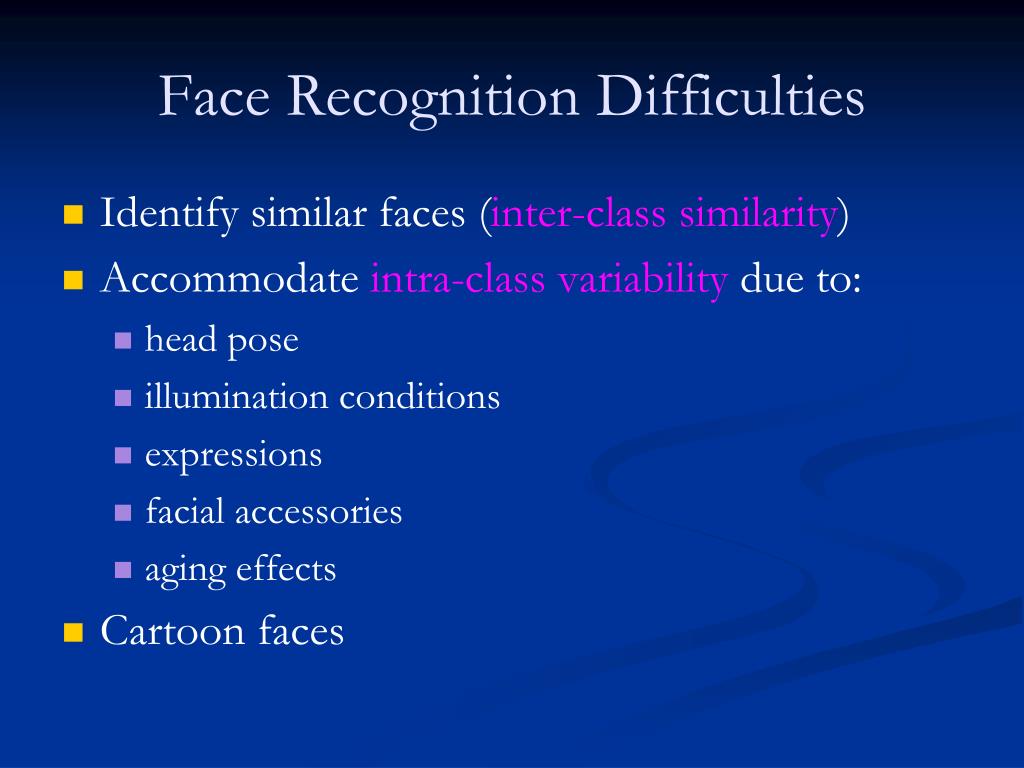 Face Recognition Difficulties

- Identify similar faces (inter-class similarity)
- Accommodate intra-class variability due to:
  - head pose
  - illumination conditions
  - expressions
  - facial accessories
  - aging effects
- Cartoon faces